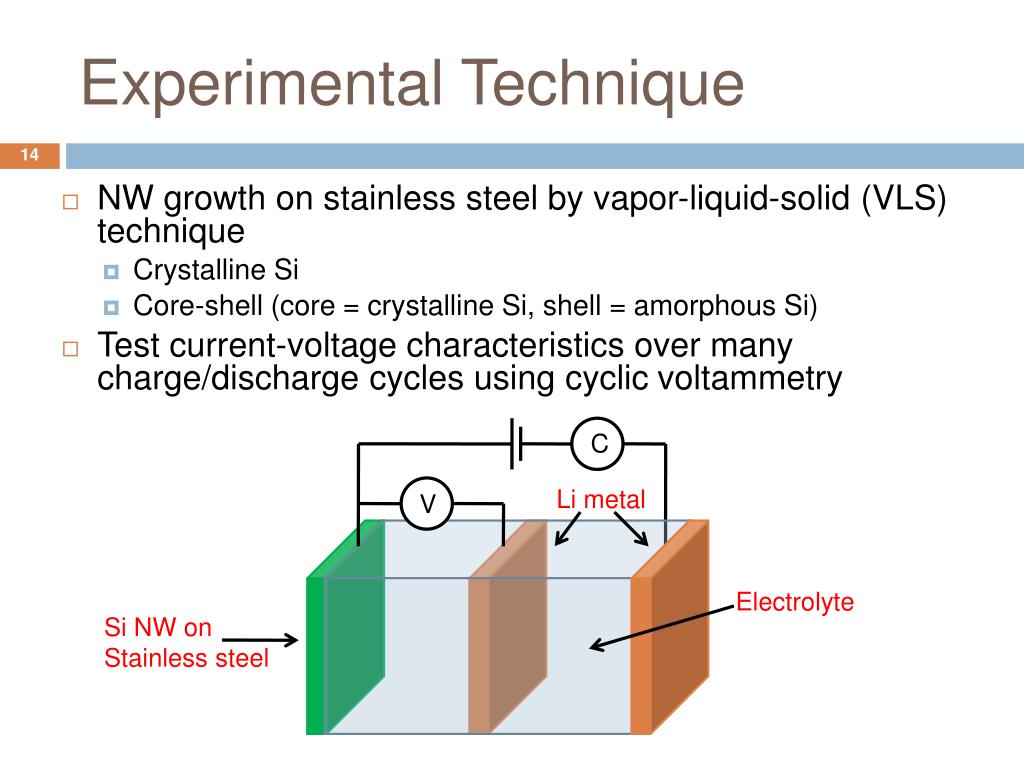 Experimental Technique

14

NW growth on stainless steel by vapor-liquid-solid (VLS) technique

Crystalline Si

Core-shell (core = crystalline Si, shell = amorphous Si)

Test current-voltage characteristics over many charge/discharge cycles using cyclic voltammetry

C

V

Li metal

Electrolyte

Si NW on Stainless steel